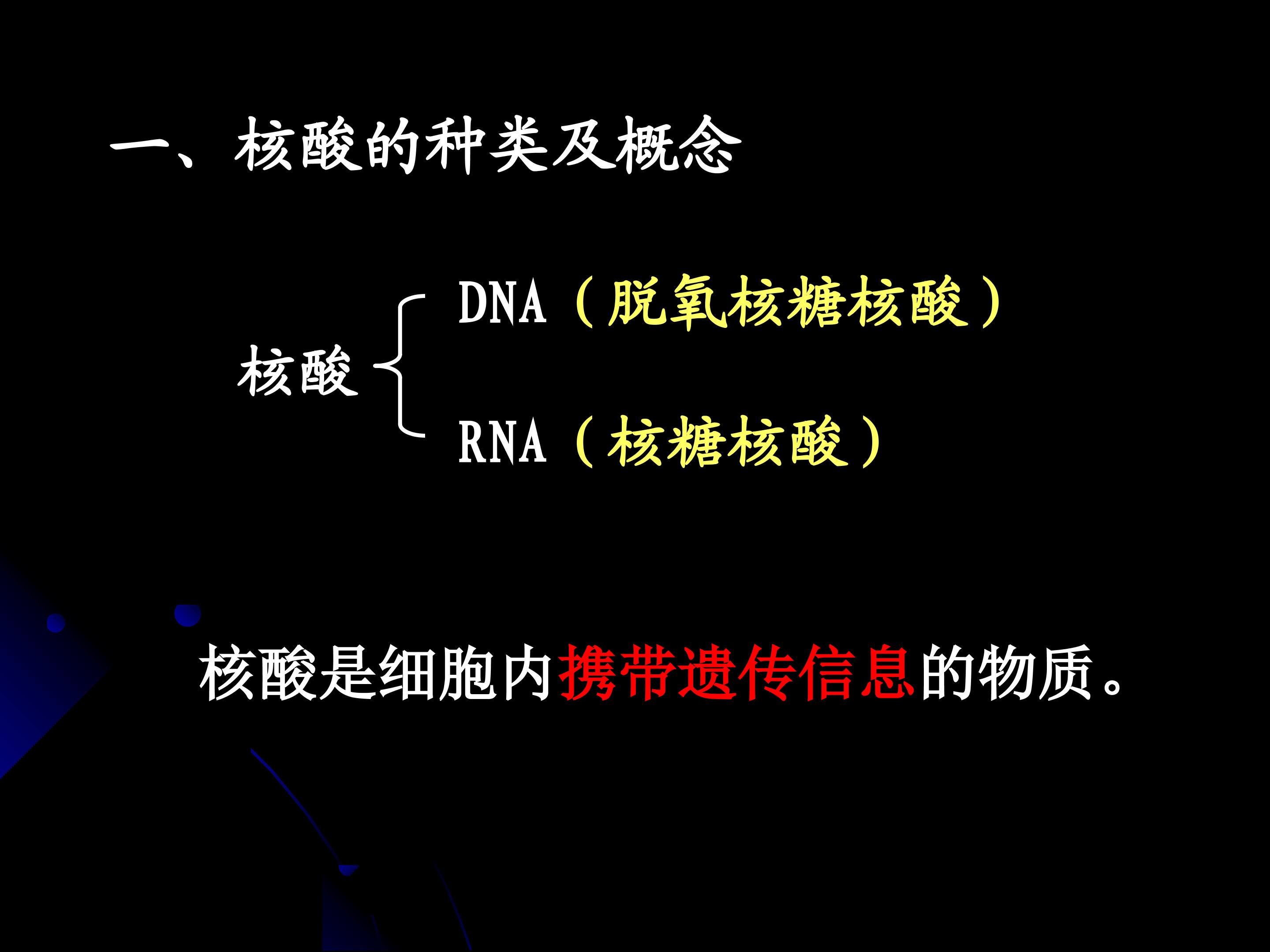 一、核酸的种类及概念

核酸

DNA（脱氧核糖核酸）

RNA（核糖核酸）

核酸是细胞内携带遗传信息的物质。